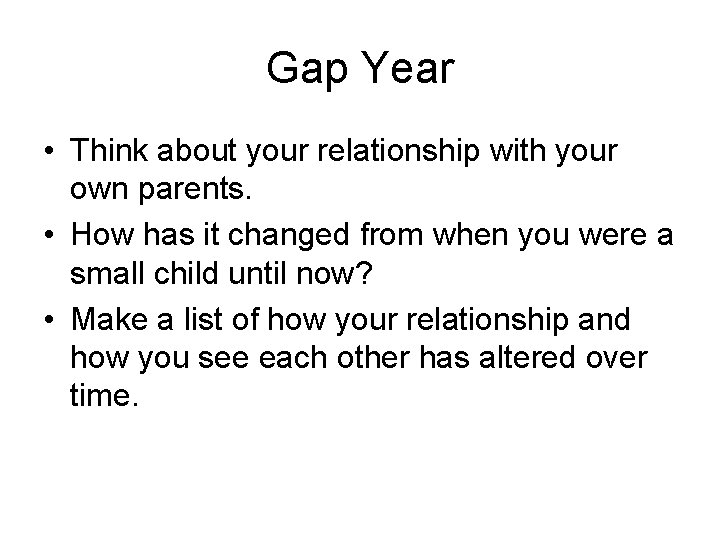 Gap Year

• Think about your relationship with your own parents.
• How has it changed from when you were a small child until now?
• Make a list of how your relationship and how you see each other has altered over time.